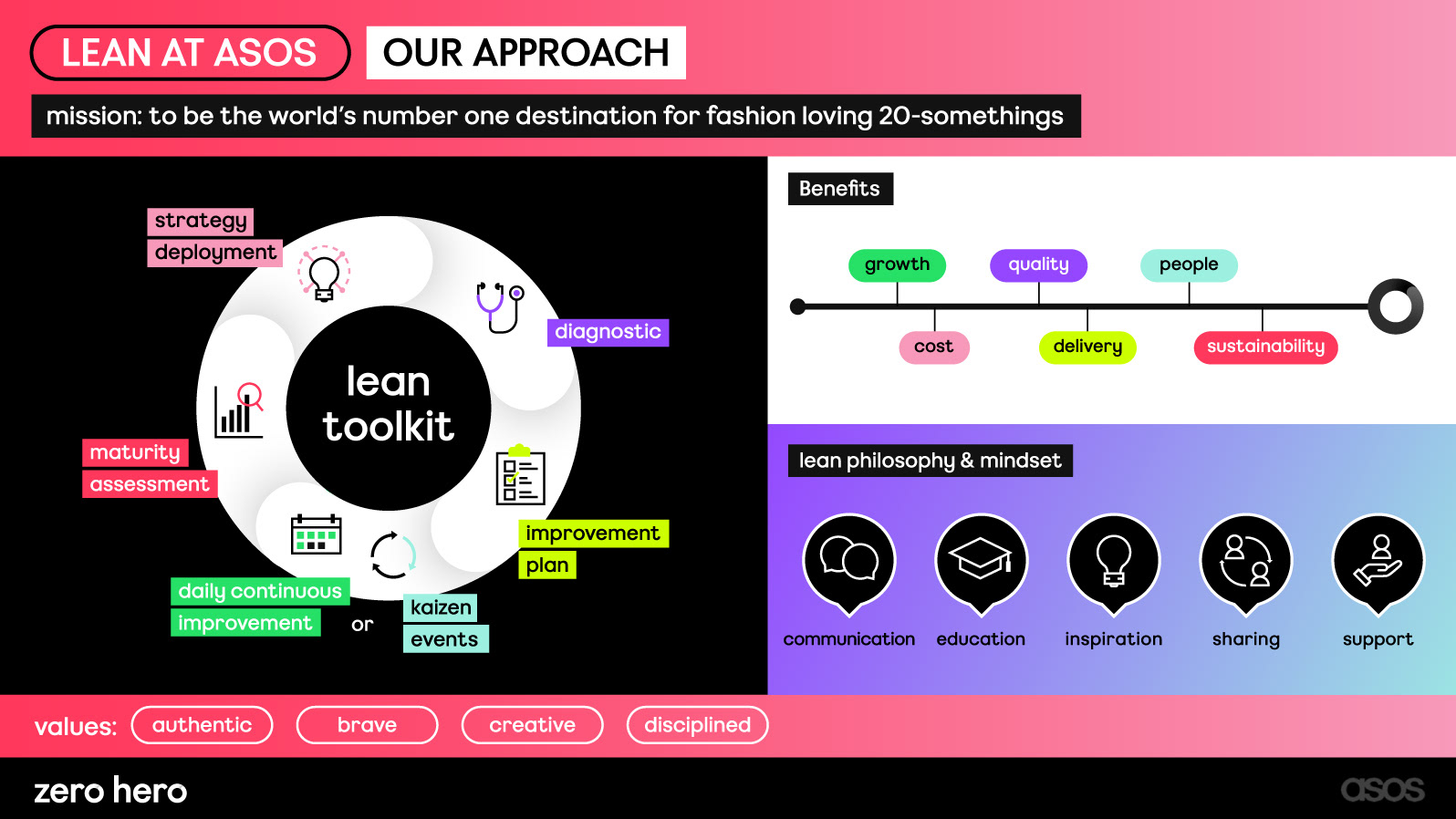 LEAN AT ASOS

OUR APPROACH

mission: to be the world's number one destination for fashion loving 20-somethings

strategy deployment

diagnostic

lean toolkit

maturity assessment

improvement plan

daily continuous improvement

or

kaizen events

Benefits

growth

quality

people

cost

delivery

sustainability

lean philosophy & mindset

communication

education

inspiration

sharing

support

values:

authentic

brave

creative

disciplined

zero hero

asos